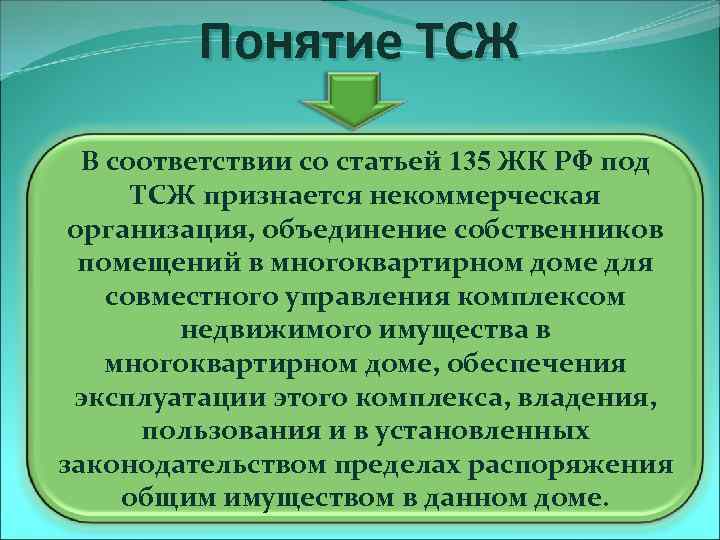 Понятие ТСЖ

В соответствии со статьей 135 ЖК РФ под ТСЖ признается некоммерческая организация, объединение собственников помещений в многоквартирном доме для совместного управления комплексом недвижимого имущества в многоквартирном доме, обеспечения эксплуатации этого комплекса, владения, пользования и в установленных законодательством пределах распоряжения общим имуществом в данном доме.